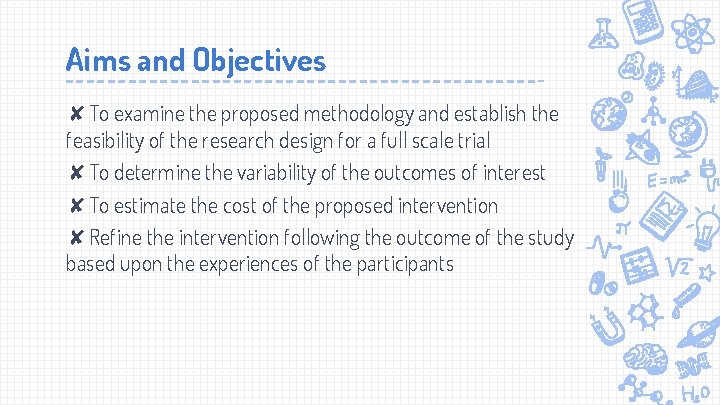 Aims and Objectives

✘ To examine the proposed methodology and establish the feasibility of the research design for a full scale trial

✘ To determine the variability of the outcomes of interest

✘ To estimate the cost of the proposed intervention

✘ Refine the intervention following the outcome of the study based upon the experiences of the participants

$E=mc^2$

$\pi$

$\sqrt{2}$

$H_2O$